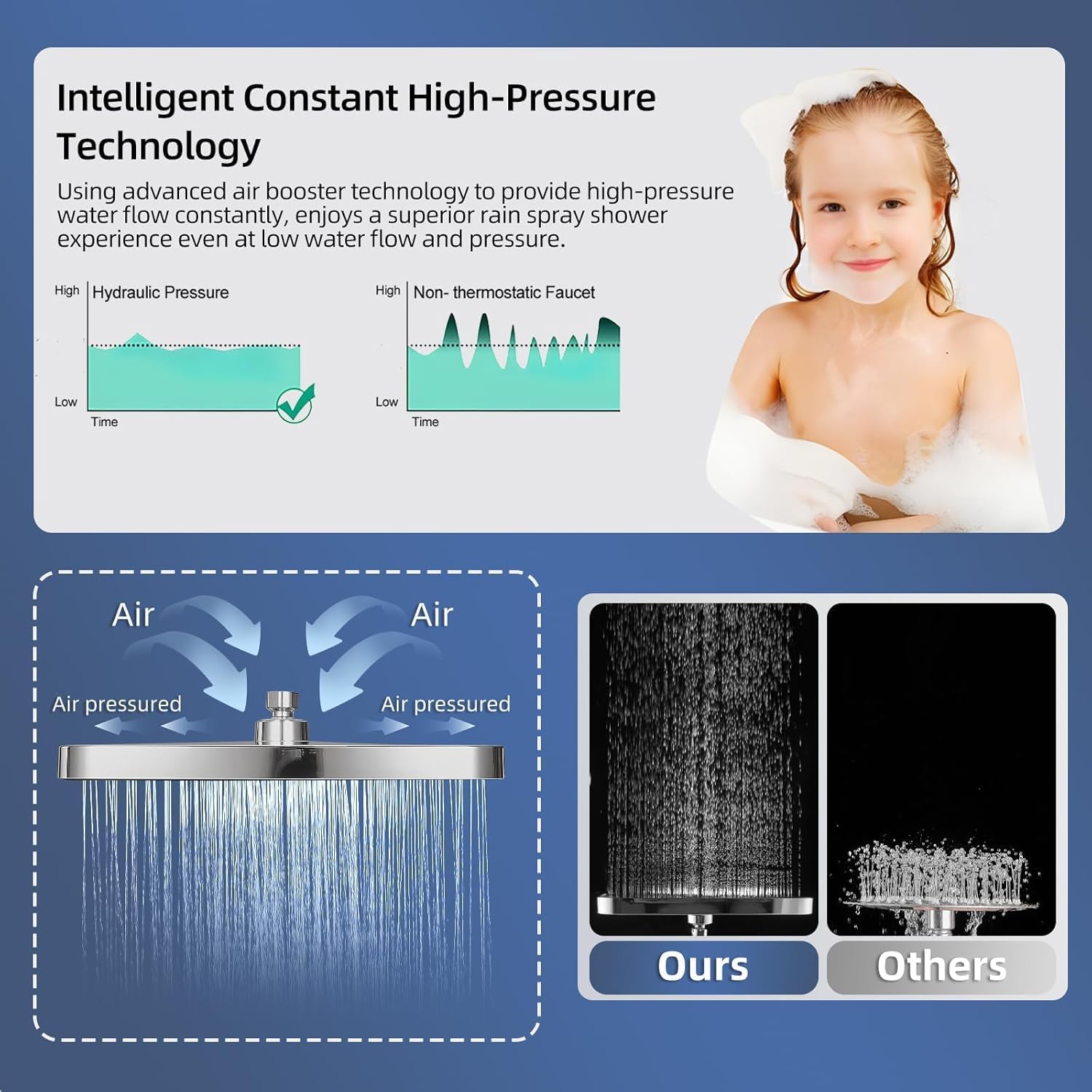 Intelligent Constant High-Pressure Technology

Using advanced air booster technology to provide high-pressure water flow constantly, enjoys a superior rain spray shower experience even at low water flow and pressure.

High
Hydraulic Pressure
Low
Time

High
Non- thermostatic Faucet
Low
Time

Air
Air
Air pressured
Air pressured

Ours
Others